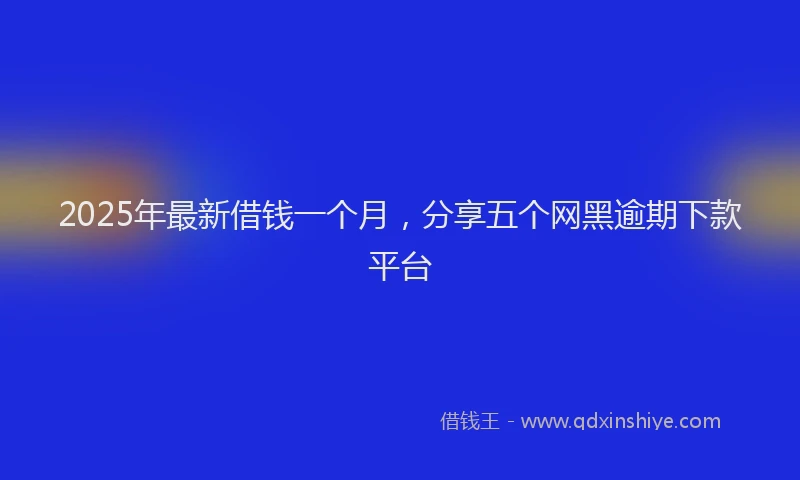 2025年最新借钱一个月，分享五个网黑逾期下款平台

借钱王 - www.qdxinshiye.com